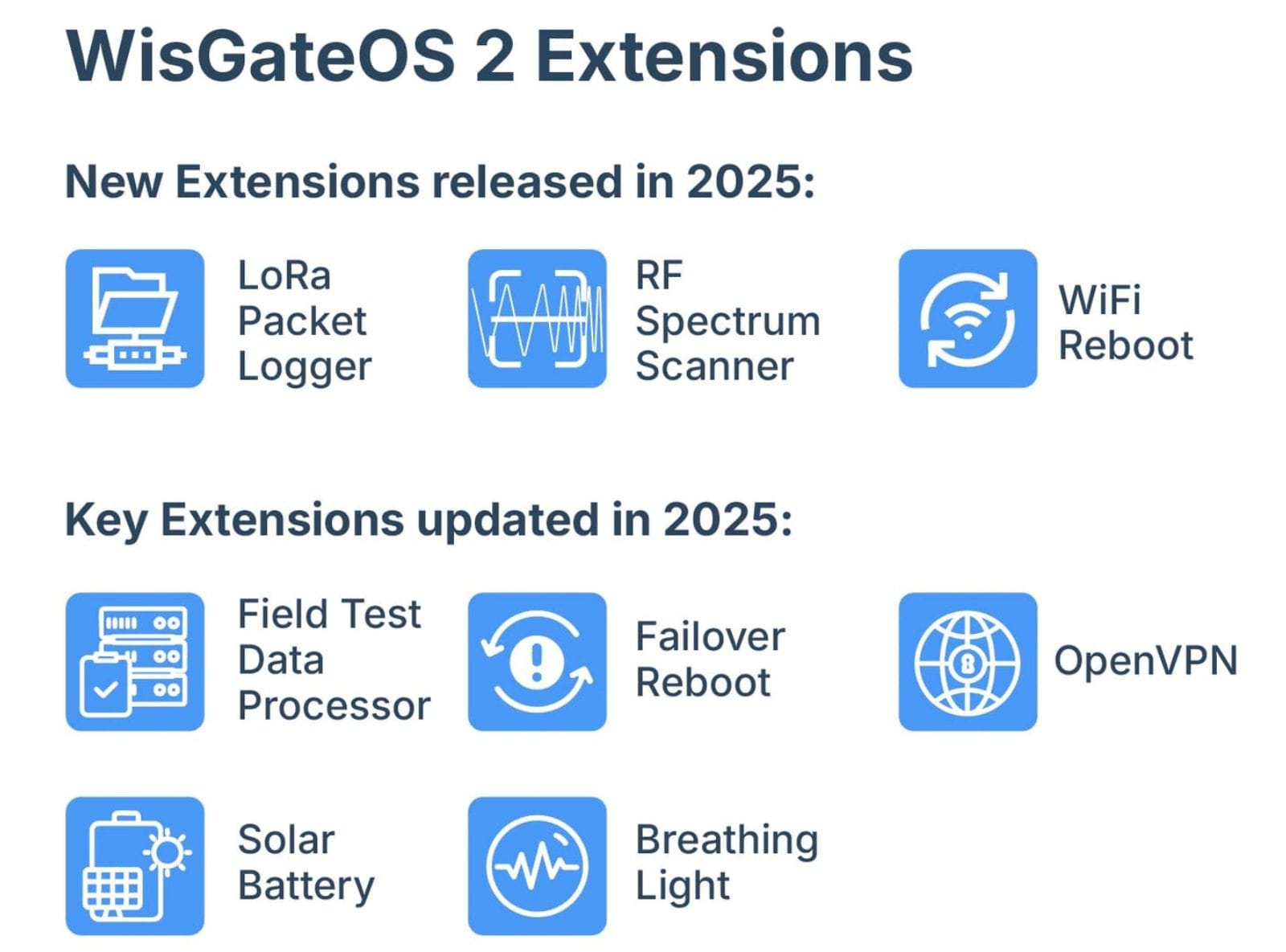 WisGateOS 2 Extensions

New Extensions released in 2025:

LoRa Packet Logger

RF Spectrum Scanner

WiFi Reboot

Key Extensions updated in 2025:

Field Test Data Processor

Failover Reboot

OpenVPN

Solar Battery

Breathing Light